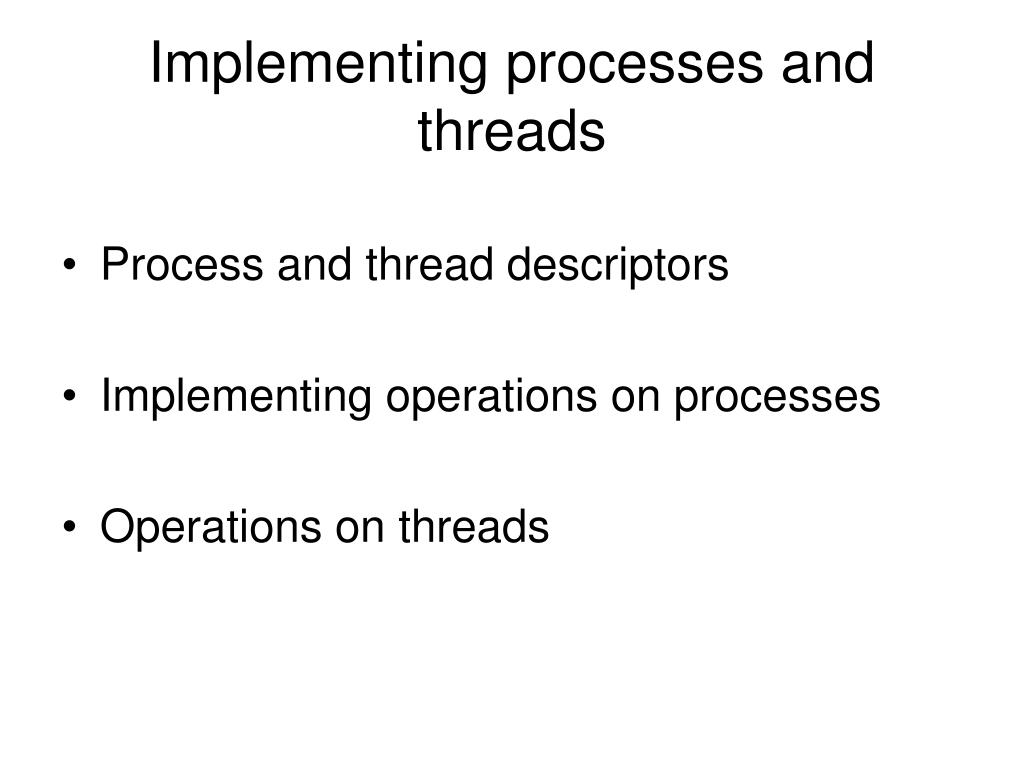 Implementing processes and threads

• Process and thread descriptors

• Implementing operations on processes

• Operations on threads